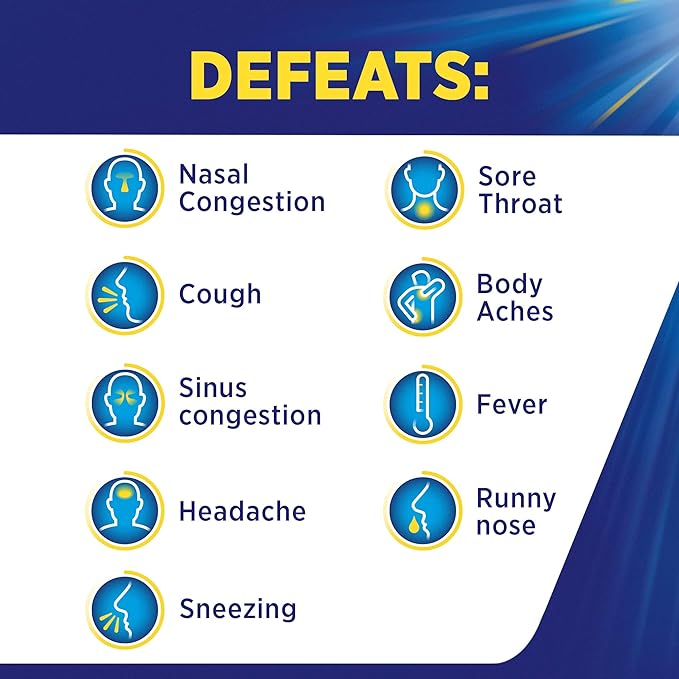 DEFEATS:

Nasal Congestion

Cough

Sinus congestion

Headache

Sneezing

Sore Throat

Body Aches

Fever

Runny nose